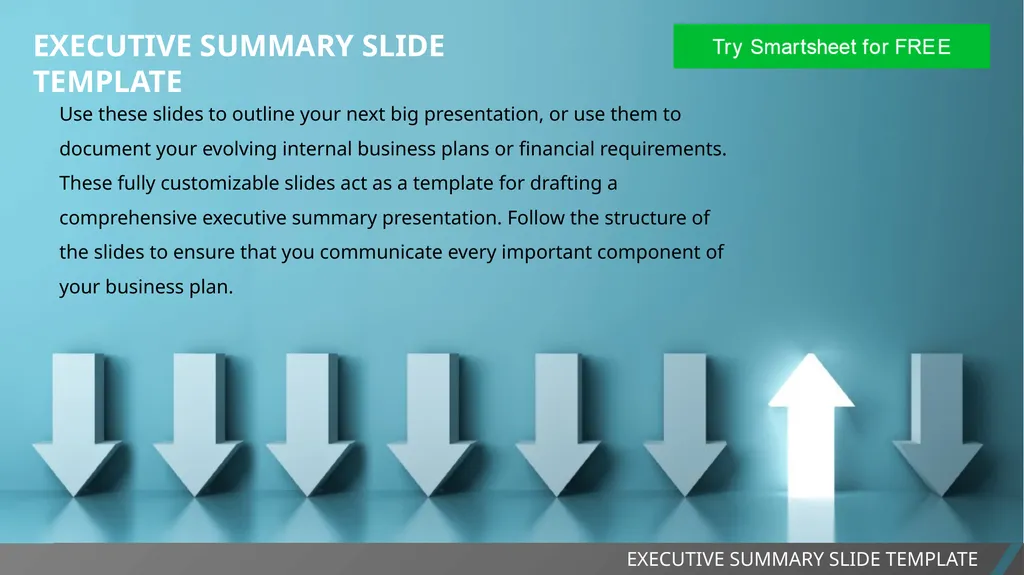 EXECUTIVE SUMMARY SLIDE TEMPLATE

Try Smartsheet for FREE

Use these slides to outline your next big presentation, or use them to document your evolving internal business plans or financial requirements. These fully customizable slides act as a template for drafting a comprehensive executive summary presentation. Follow the structure of the slides to ensure that you communicate every important component of your business plan.

EXECUTIVE SUMMARY SLIDE TEMPLATE